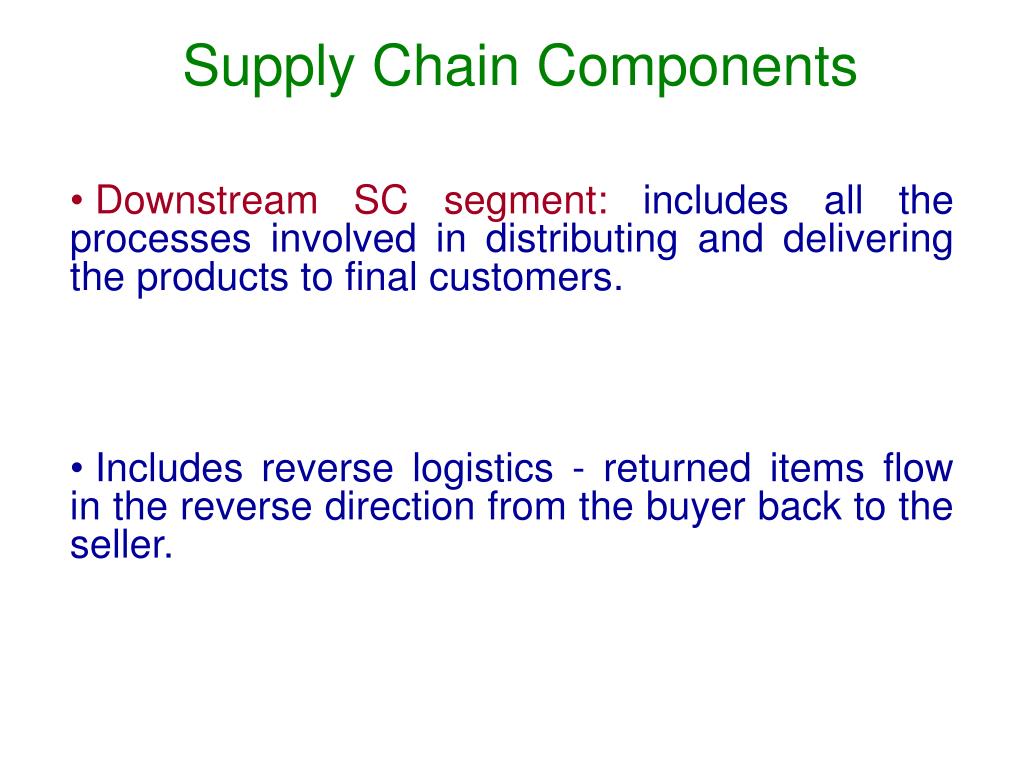 Supply Chain Components

• Downstream SC segment: includes all the processes involved in distributing and delivering the products to final customers.

• Includes reverse logistics - returned items flow in the reverse direction from the buyer back to the seller.